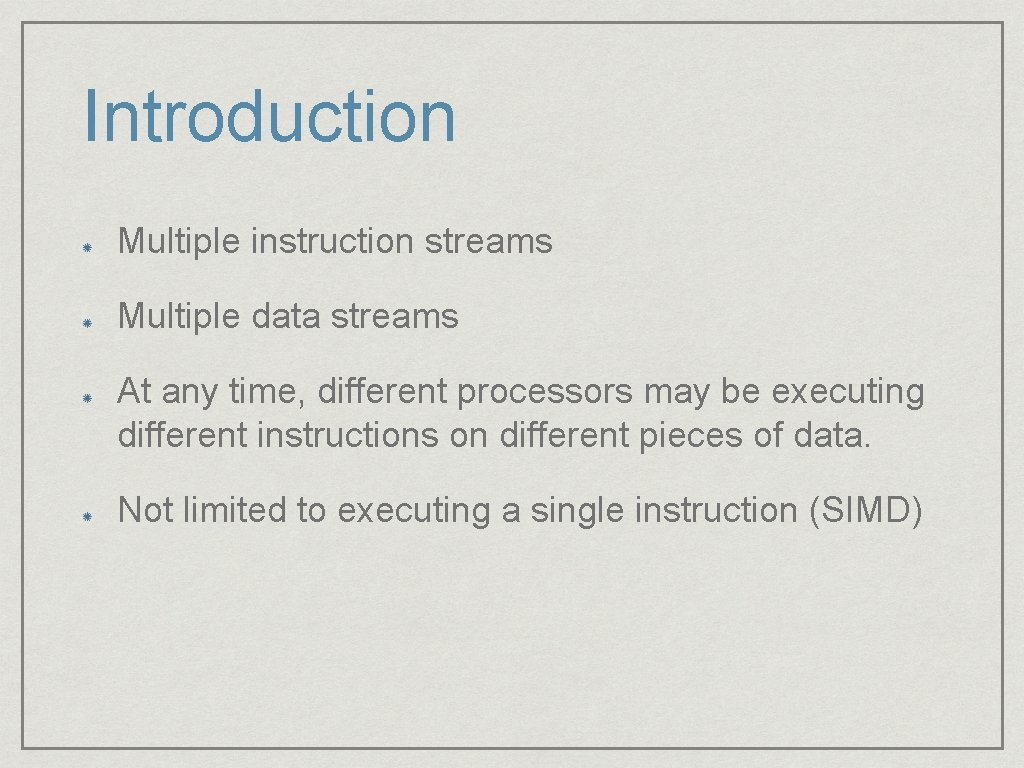 Introduction

Multiple instruction streams

Multiple data streams

At any time, different processors may be executing different instructions on different pieces of data.

Not limited to executing a single instruction (SIMD)